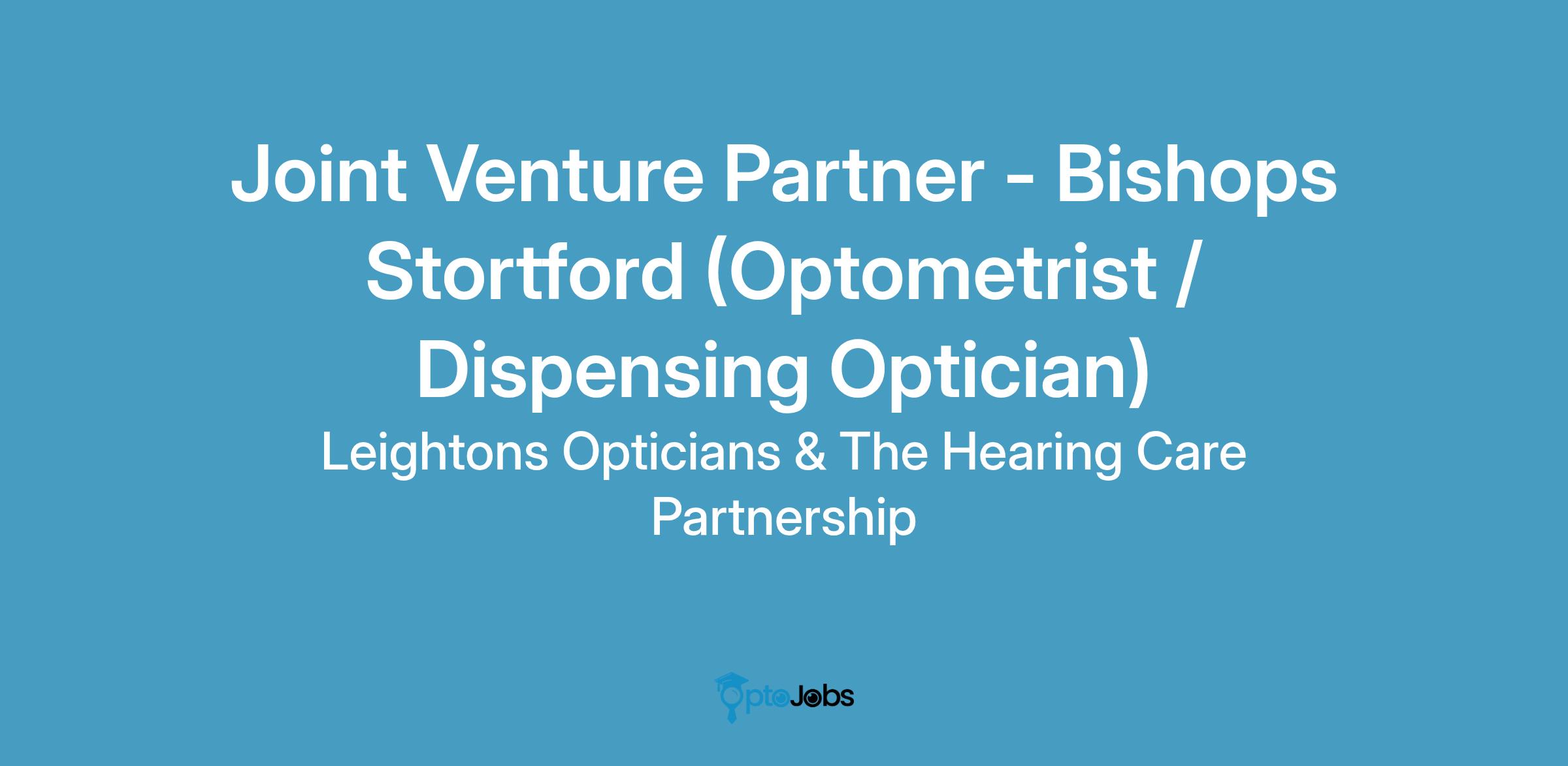 Joint Venture Partner - Bishops Stortford (Optometrist / Dispensing Optician)

Leightons Opticians & The Hearing Care Partnership

OptoJobs